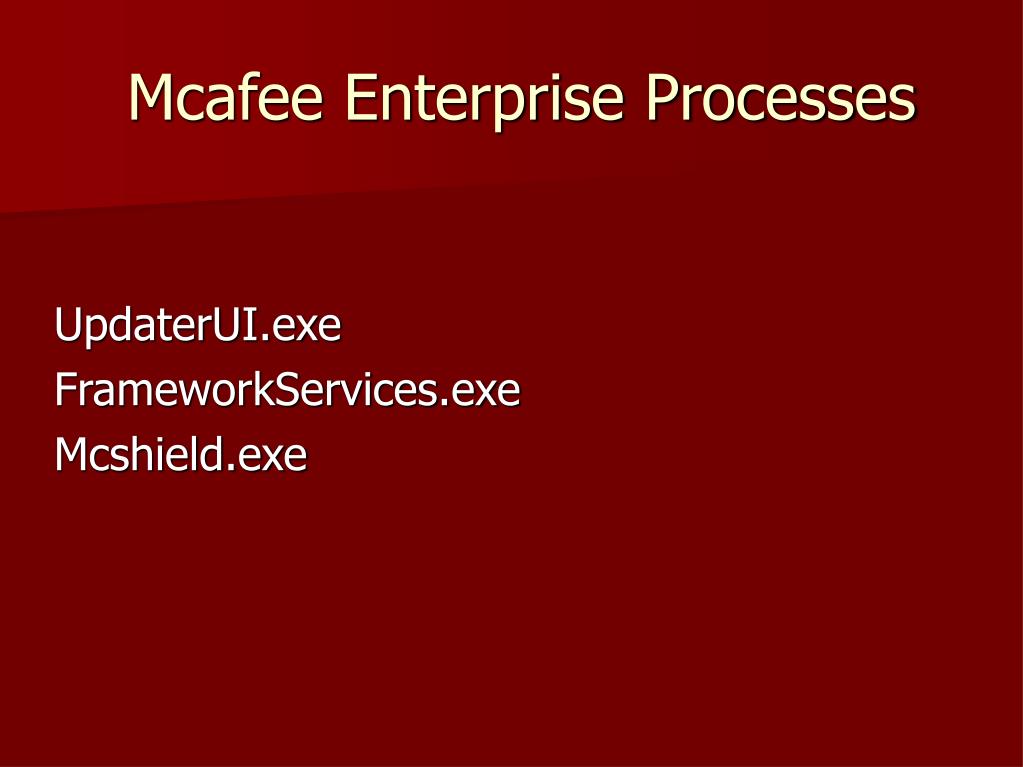 Mcafee Enterprise Processes

UpdaterUI.exe
FrameworkServices.exe
Mcshield.exe